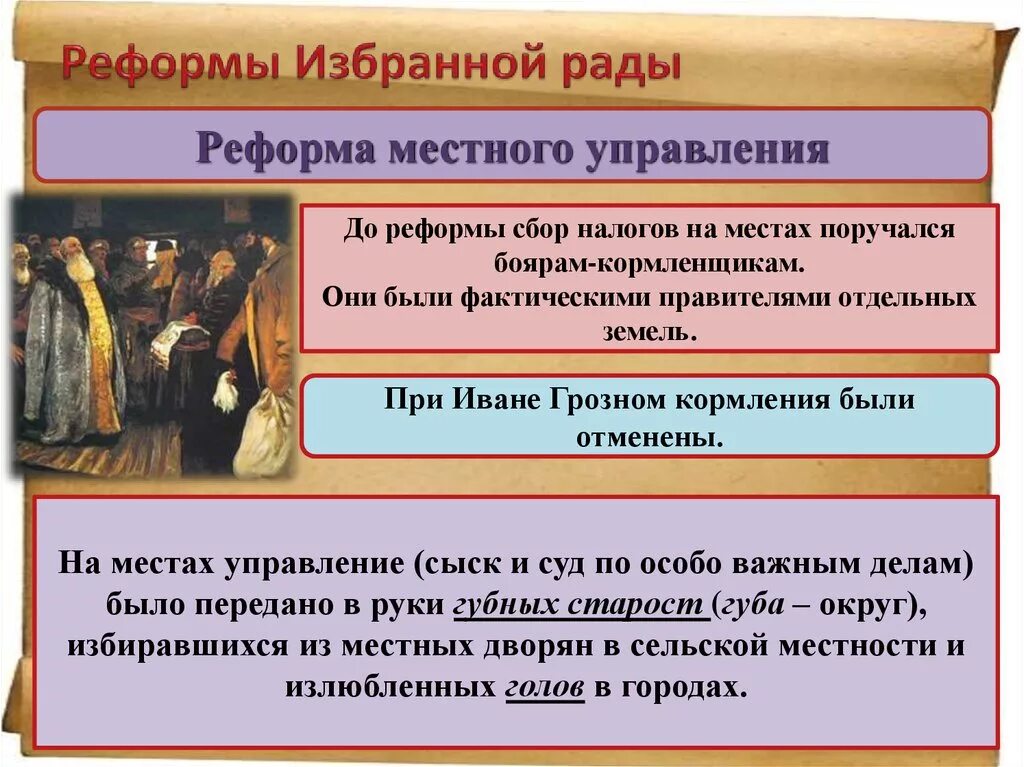 Реформы Избранной рады

Реформа местного управления

До реформы сбор налогов на местах поручался боярам-кормленщикам.
Они были фактическими правителями отдельных земель.

При Иване Грозном кормления были отменены.

На местах управление (сыск и суд по особо важным делам) было передано в руки губных старост (губа – округ), избиравшихся из местных дворян в сельской местности и излюбленных голов в городах.